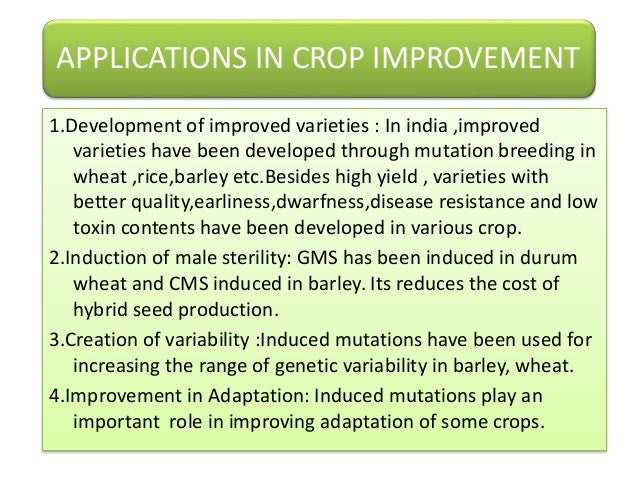 APPLICATIONS IN CROP IMPROVEMENT

1.Development of improved varieties : In india ,improved varieties have been developed through mutation breeding in wheat ,rice,barley etc.Besides high yield , varieties with better quality,earliness,dwarfness,disease resistance and low toxin contents have been developed in various crop.

2.Induction of male sterility: GMS has been induced in durum wheat and CMS induced in barley. Its reduces the cost of hybrid seed production.

3.Creation of variability :Induced mutations have been used for increasing the range of genetic variability in barley, wheat.

4.Improvement in Adaptation: Induced mutations play an important role in improving adaptation of some crops.